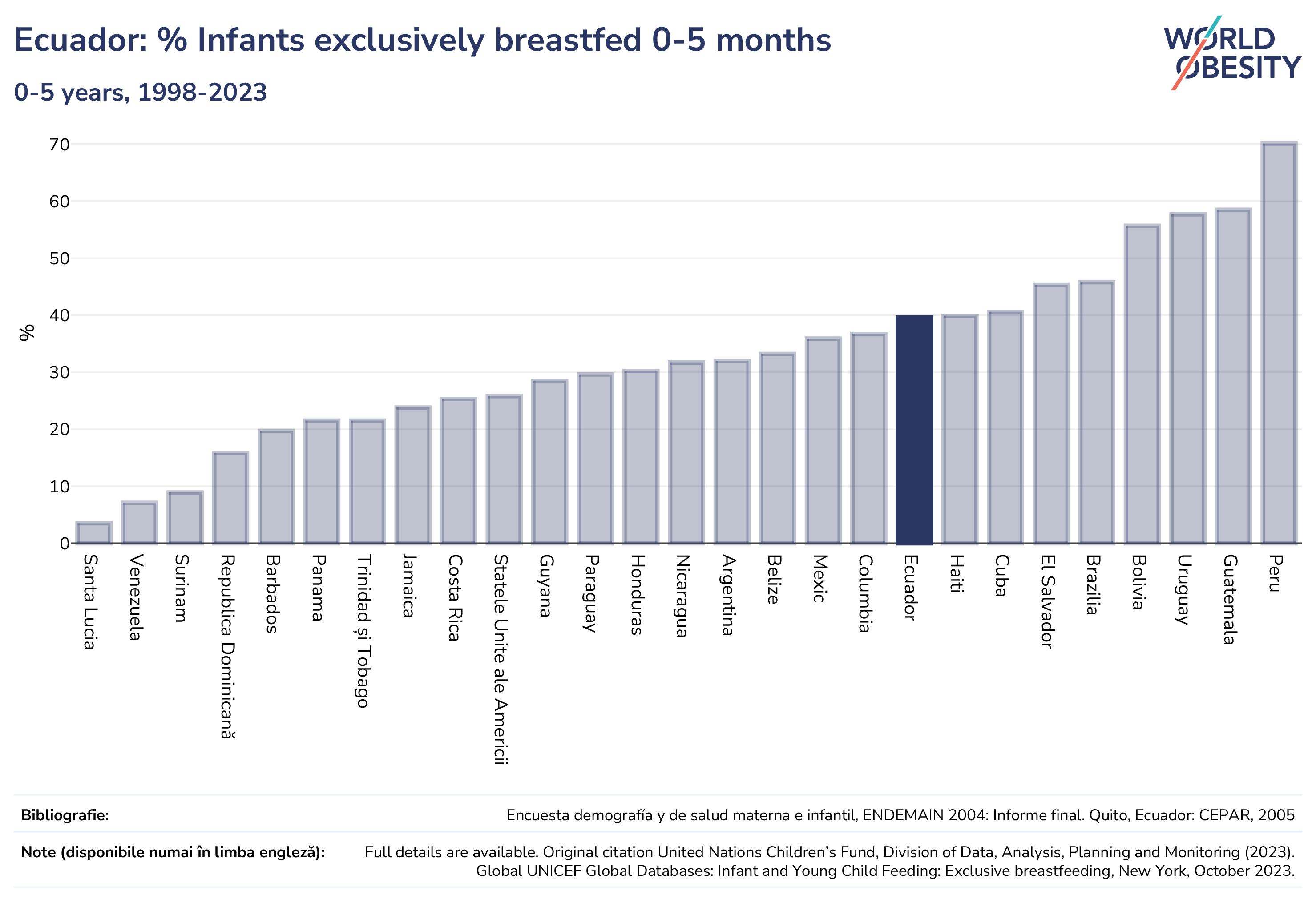 Ecuador: % Infants exclusively breastfed 0-5 months

0-5 years, 1998-2023

WORLD OBESITY

%

70
60
50
40
30
20
10
0

Santa Lucia
Venezuela
Surinam
Republica Dominicană
Barbados
Panama
Trinidad și Tobago
Jamaica
Costa Rica
Statele Unite ale Americii
Guyana
Paraguay
Honduras
Nicaragua
Argentina
Belize
Mexic
Columbia
Ecuador
Haiti
Cuba
El Salvador
Brazilia
Bolivia
Uruguay
Guatemala
Peru

Bibliografie: Encuesta demografía y de salud materna e infantil, ENDEMAIN 2004: Informe final. Quito, Ecuador: CEPAR, 2005

Note (disponibile numai în limba engleză): Full details are available. Original citation United Nations Children's Fund, Division of Data, Analysis, Planning and Monitoring (2023). Global UNICEF Global Databases: Infant and Young Child Feeding: Exclusive breastfeeding, New York, October 2023.